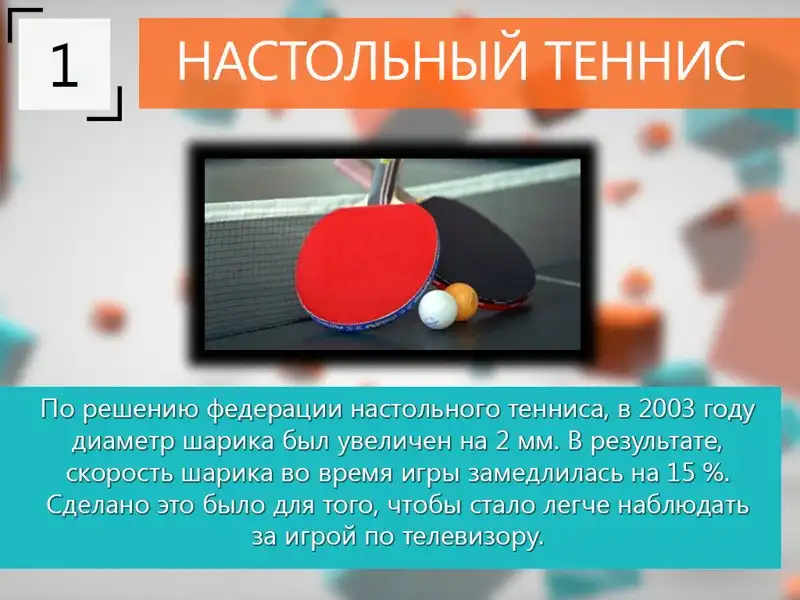 1

НАСТОЛЬНЫЙ ТЕННИС

По решению федерации настольного тенниса, в 2003 году диаметр шарика был увеличен на 2 мм. В результате, скорость шарика во время игры замедлилась на 15 %. Сделано это было для того, чтобы стало легче наблюдать за игрой по телевизору.